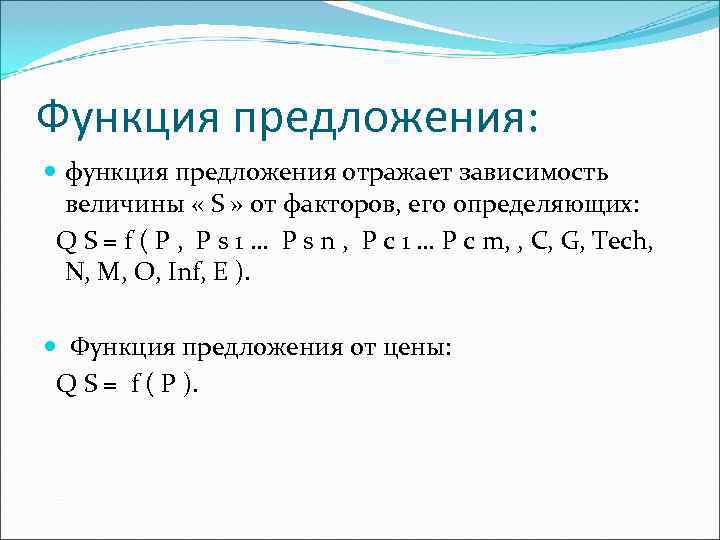 Функция предложения:

функция предложения отражает зависимость величины « S » от факторов, его определяющих:

Q S = f ( P , P s 1 … P s n , P c 1 … P c m, , C, G, Tech, N, M, O, Inf, E ).

Функция предложения от цены:

Q S = f ( P ).